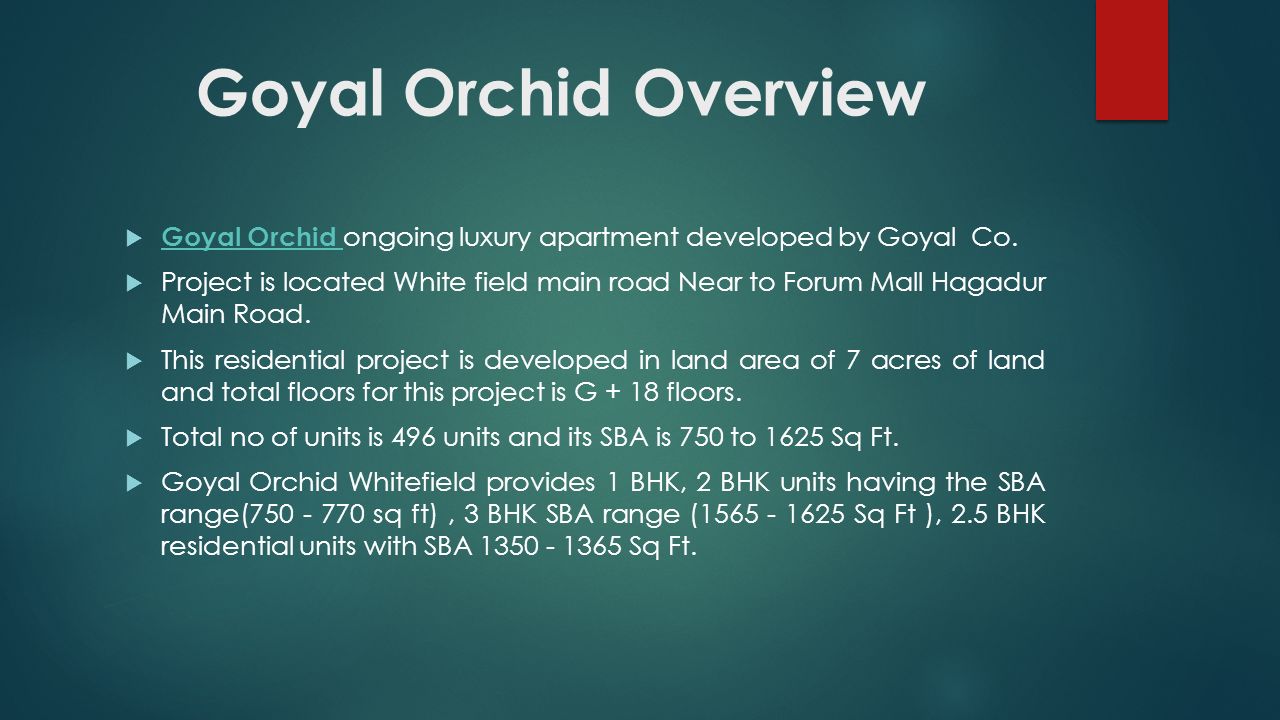 Goyal Orchid Overview

Goyal Orchid ongoing luxury apartment developed by Goyal Co.

Project is located White field main road Near to Forum Mall Hagadur Main Road.

This residential project is developed in land area of 7 acres of land and total floors for this project is G + 18 floors.

Total no of units is 496 units and its SBA is 750 to 1625 Sq Ft.

Goyal Orchid Whitefield provides 1 BHK, 2 BHK units having the SBA range(750 - 770 sq ft) , 3 BHK SBA range (1565 - 1625 Sq Ft ), 2.5 BHK residential units with SBA 1350 - 1365 Sq Ft.